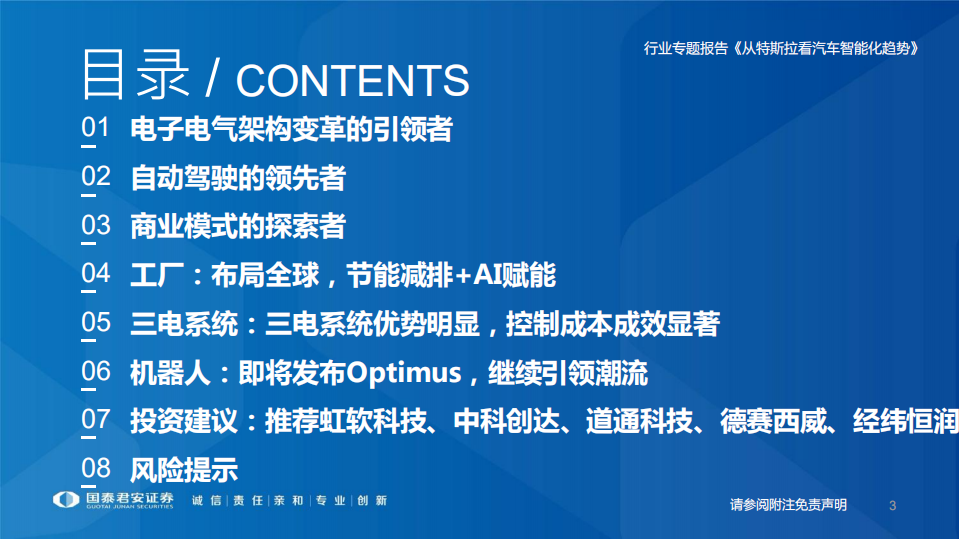 行业专题报告《从特斯拉看汽车智能化趋势》

目录 / CONTENTS

01 电子电气架构变革的引领者

02 自动驾驶的领先者

03 商业模式的探索者

04 工厂：布局全球，节能减排+AI赋能

05 三电系统：三电系统优势明显，控制成本成效显著

06 机器人：即将发布Optimus，继续引领潮流

07 投资建议：推荐虹软科技、中科创达、道通科技、德赛西威、经纬恒润

08 风险提示

国泰君安证券 GUOTAI JUNAN SECURITIES 诚信 | 责任 | 亲和 | 专业 | 创新

请参阅附注免责声明 3